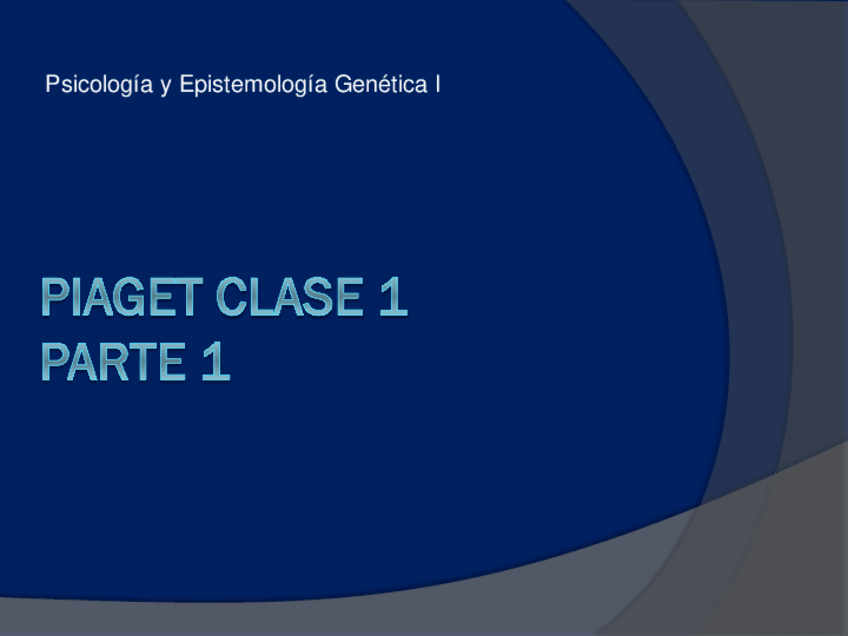 Psicología y Epistemología Genética I

PIAGET CLASE 1
PARTE 1